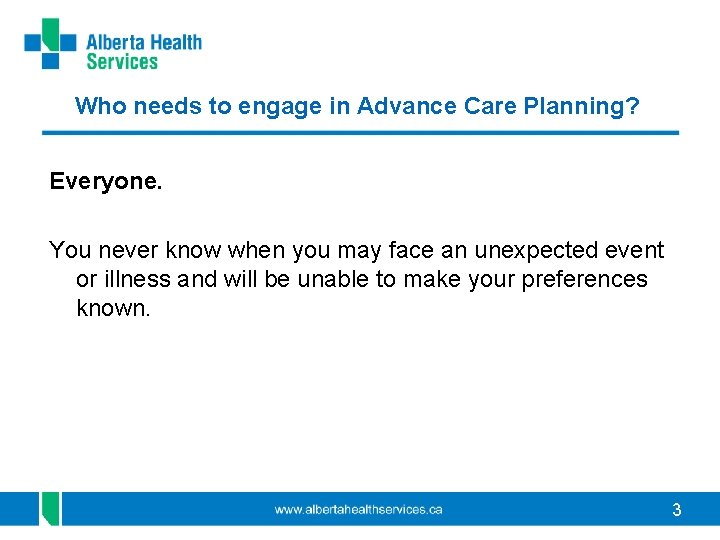 Alberta Health Services

Who needs to engage in Advance Care Planning?

Everyone.

You never know when you may face an unexpected event or illness and will be unable to make your preferences known.

www.albertahealthservices.ca

3